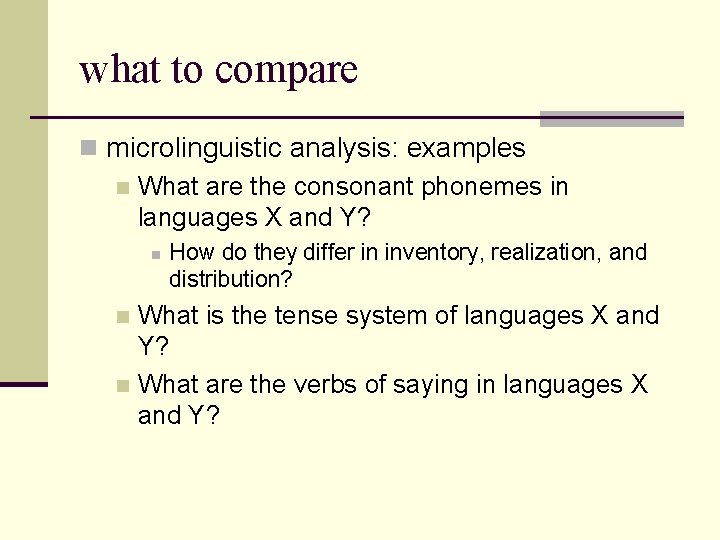 what to compare

microlinguistic analysis: examples

What are the consonant phonemes in languages X and Y?

How do they differ in inventory, realization, and distribution?

What is the tense system of languages X and Y?

What are the verbs of saying in languages X and Y?